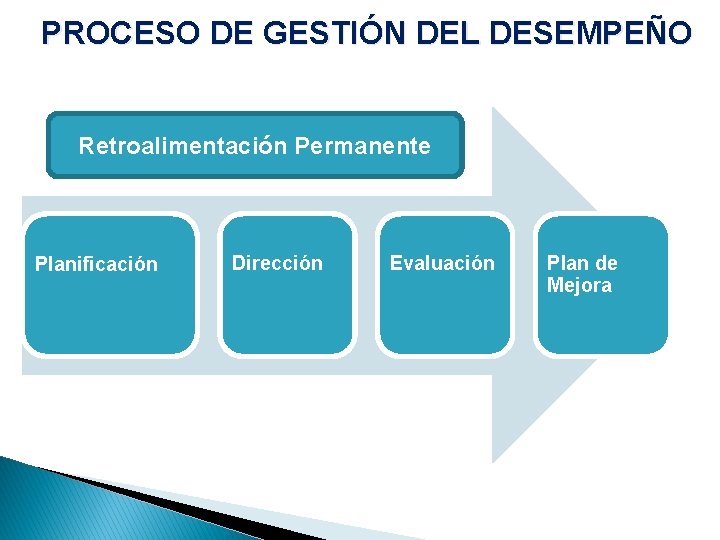 PROCESO DE GESTIÓN DEL DESEMPEÑO

Retroalimentación Permanente

Planificación

Dirección

Evaluación

Plan de Mejora